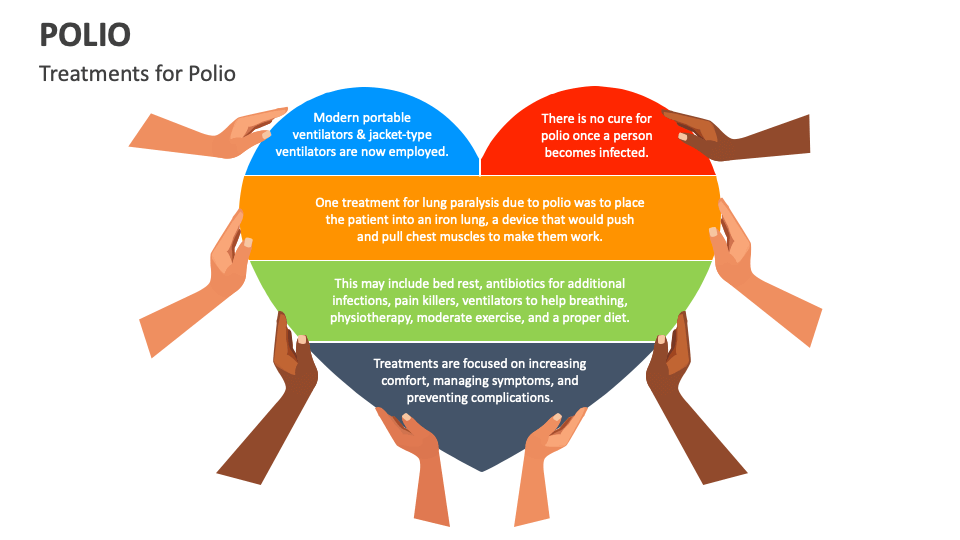 POLIO

Treatments for Polio

Modern portable ventilators & jacket-type ventilators are now employed.

There is no cure for polio once a person becomes infected.

One treatment for lung paralysis due to polio was to place the patient into an iron lung, a device that would push and pull chest muscles to make them work.

This may include bed rest, antibiotics for additional infections, pain killers, ventilators to help breathing, physiotherapy, moderate exercise, and a proper diet.

Treatments are focused on increasing comfort, managing symptoms, and preventing complications.